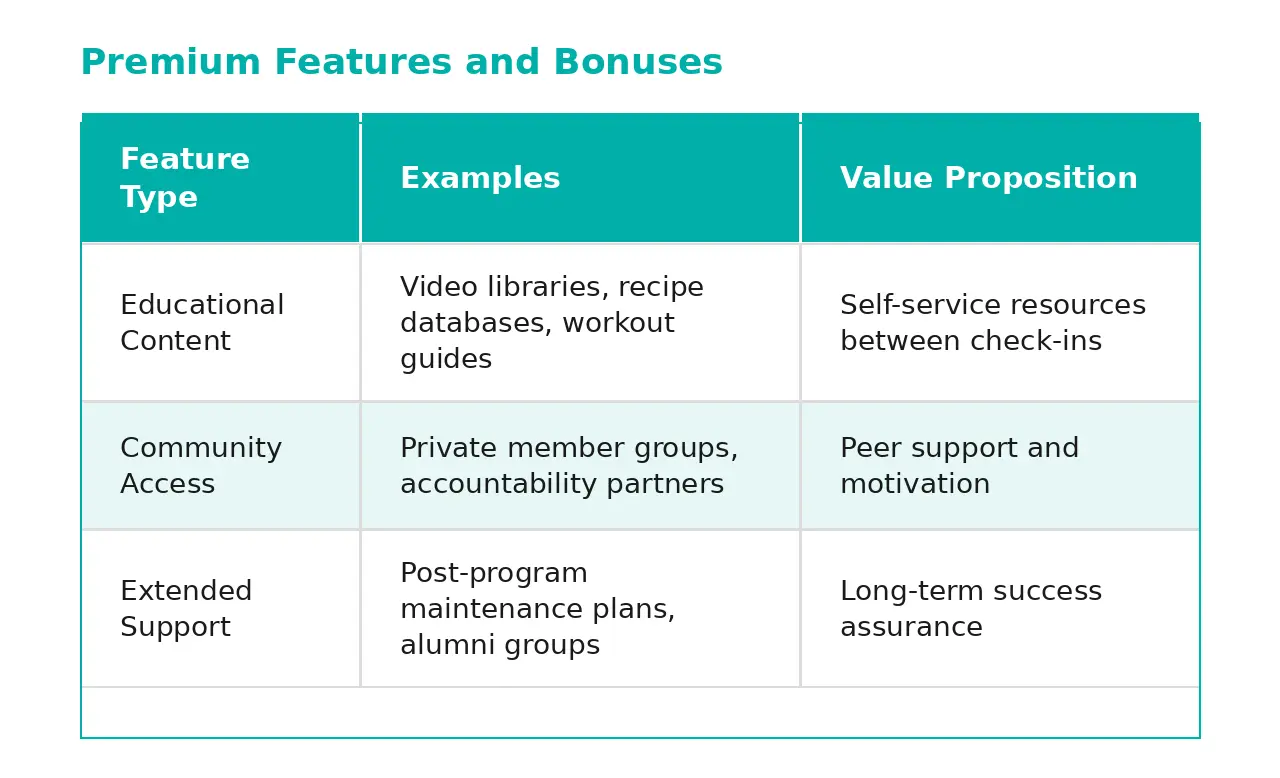 Premium Features and Bonuses

| Feature Type | Examples | Value Proposition |
|---|---|---|
| Educational Content | Video libraries, recipe databases, workout guides | Self-service resources between check-ins |
| Community Access | Private member groups, accountability partners | Peer support and motivation |
| Extended Support | Post-program maintenance plans, alumni groups | Long-term success assurance |